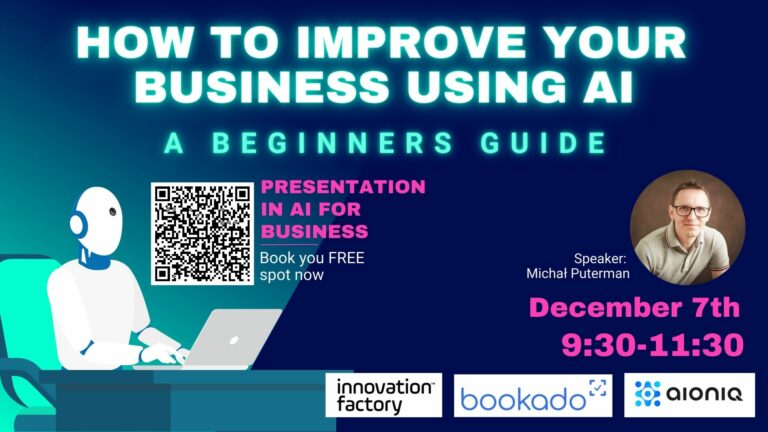 HOW TO IMPROVE YOUR BUSINESS USING AI

A BEGINNERS GUIDE

PRESENTATION IN AI FOR BUSINESS

Book you FREE spot now

Speaker:
Michał Puterman

December 7th
9:30-11:30

innovation factory

bookado

aioniq